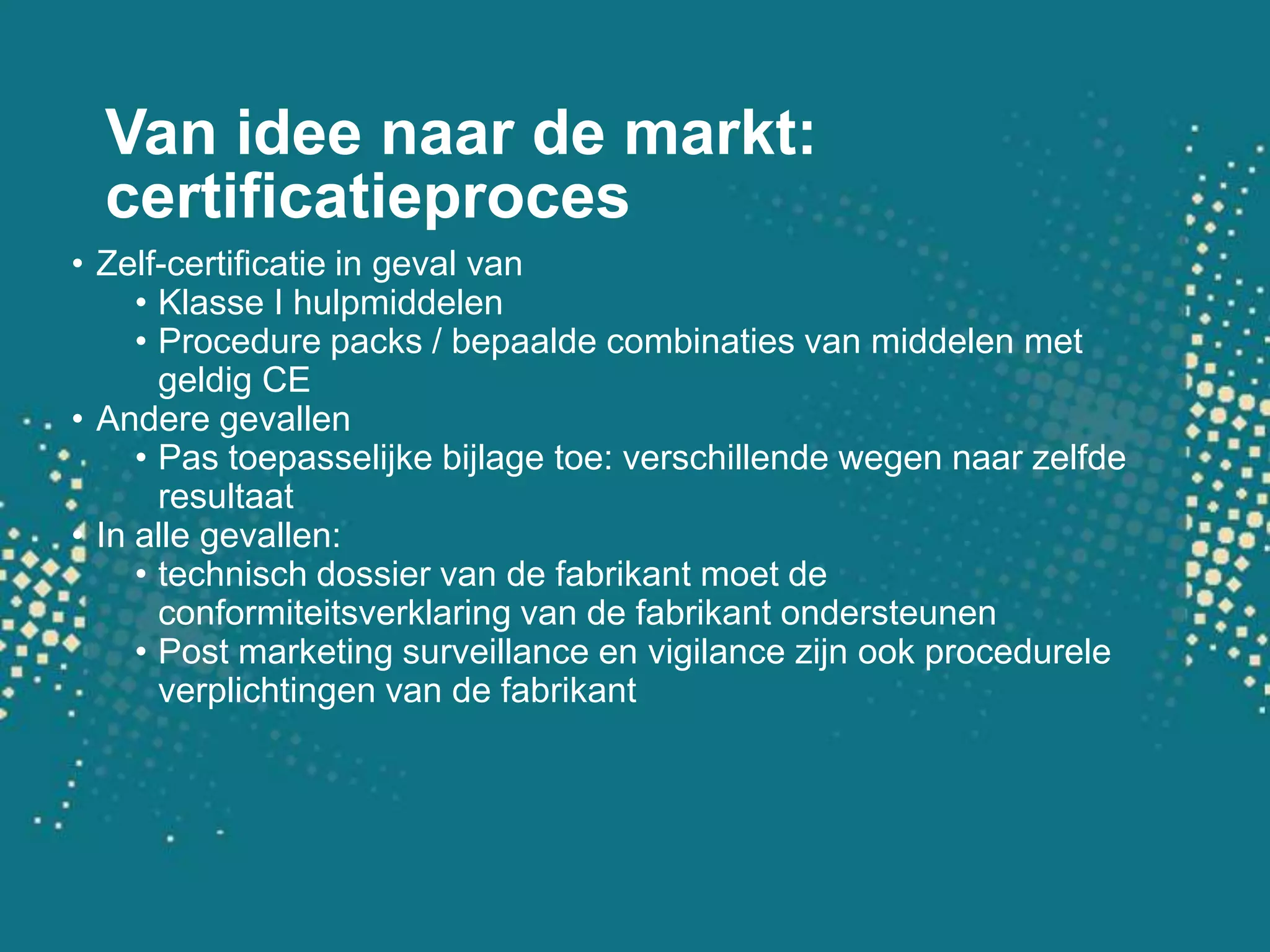 Van idee naar de markt: certificatieproces

• Zelf-certificatie in geval van
  • Klasse I hulpmiddelen
  • Procedure packs / bepaalde combinaties van middelen met geldig CE
• Andere gevallen
  • Pas toepasselijke bijlage toe: verschillende wegen naar zelfde resultaat
• In alle gevallen:
  • technisch dossier van de fabrikant moet de conformiteitsverklaring van de fabrikant ondersteunen
  • Post marketing surveillance en vigilance zijn ook procedurele verplichtingen van de fabrikant